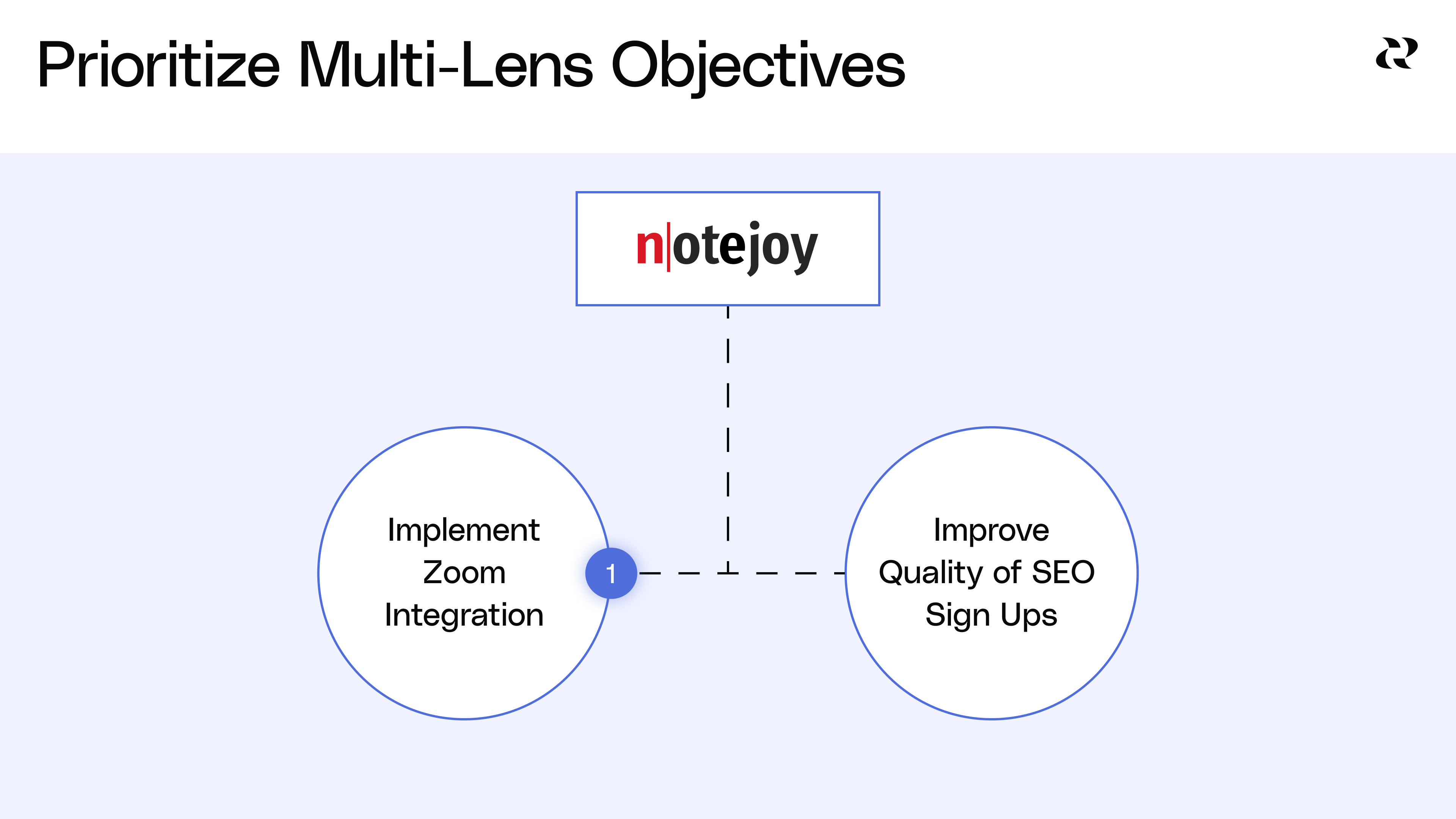 Prioritize Multi-Lens Objectives

notejoy

Implement Zoom Integration

1

Improve Quality of SEO Sign Ups